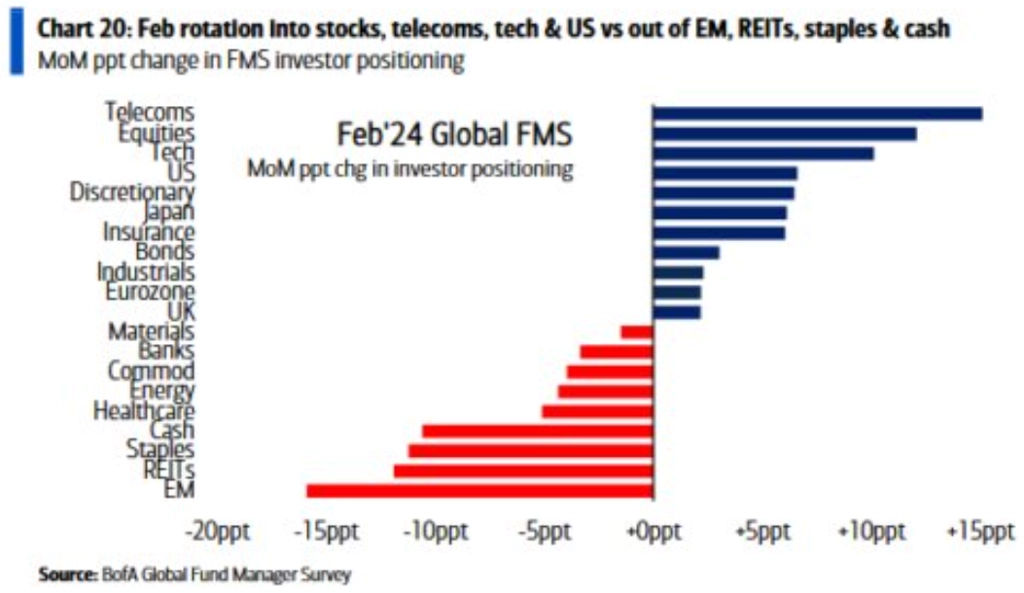 Chart 20: Feb rotation into stocks, telecoms, tech & US vs out of EM, REITs, staples & cash
MoM ppt change in FMS investor positioning

Feb'24 Global FMS
MoM ppt chg in investor positioning

Telecoms
Equities
Tech
US
Discretionary
Japan
Insurance
Bonds
Industrials
Eurozone
UK
Materials
Banks
Commod
Energy
Healthcare
Cash
Staples
REITs
EM

-20ppt -15ppt -10ppt -5ppt +0ppt +5ppt +10ppt +15ppt

Source: BofA Global Fund Manager Survey